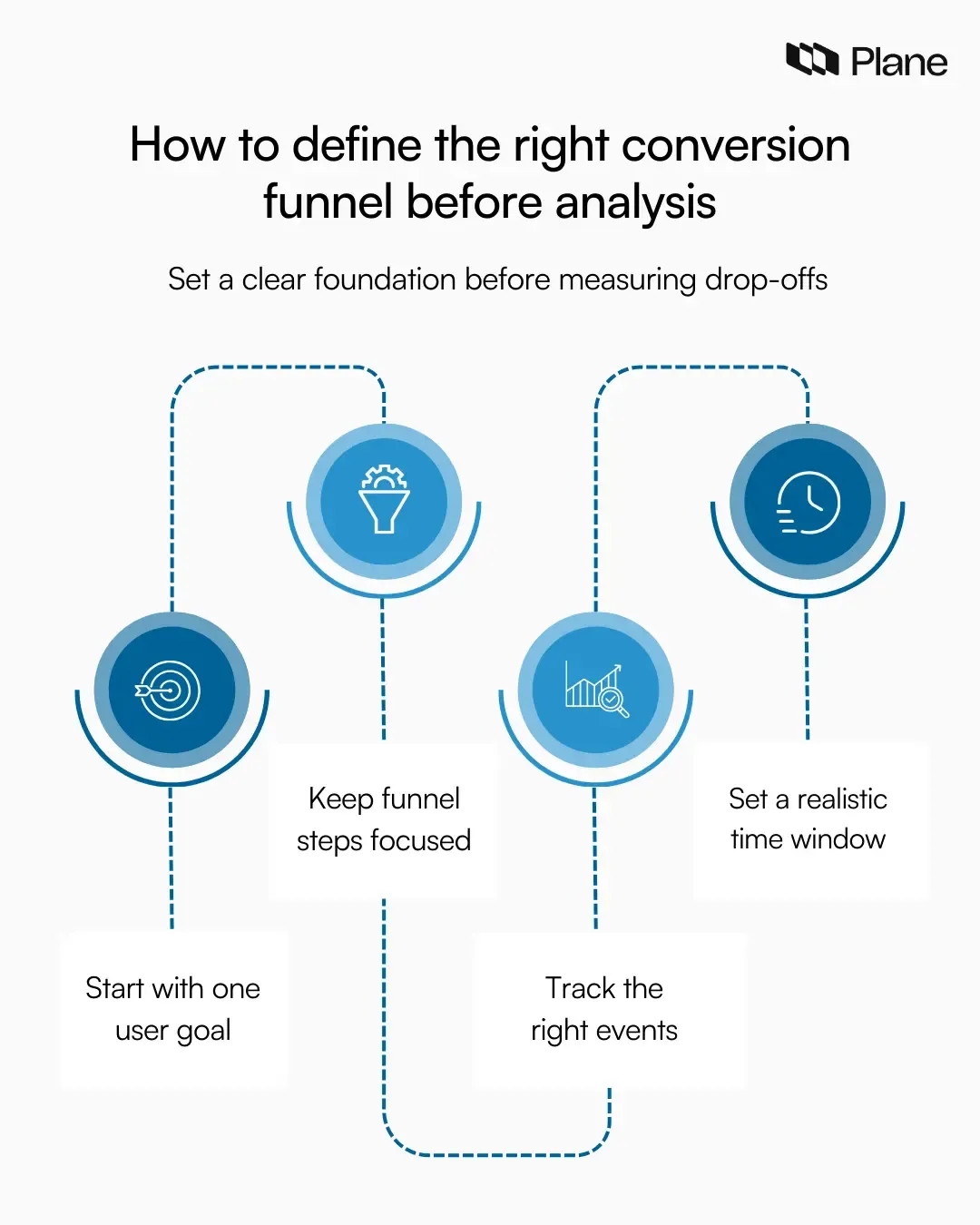 Plane

How to define the right conversion funnel before analysis

Set a clear foundation before measuring drop-offs

Start with one user goal

Keep funnel steps focused

Track the right events

Set a realistic time window